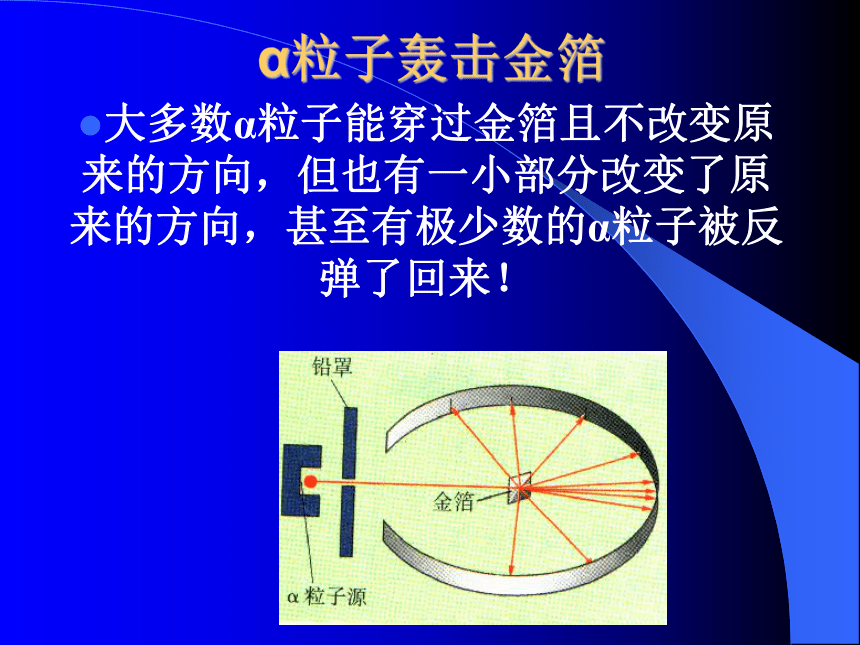 α粒子轰击金箔

大多数α粒子能穿过金箔且不改变原来的方向，但也有一小部分改变了原来的方向，甚至有极少数的α粒子被反弹了回来！

铅罩

金箔

α 粒子源